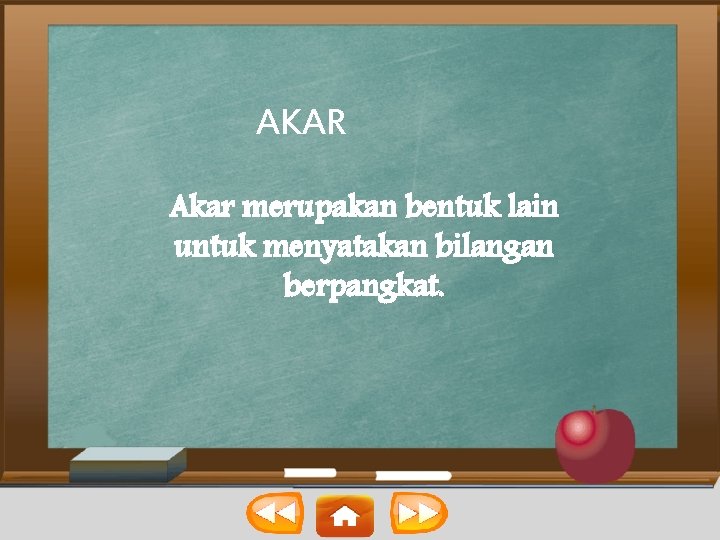 AKAR

Akar merupakan bentuk lain untuk menyatakan bilangan berpangkat.